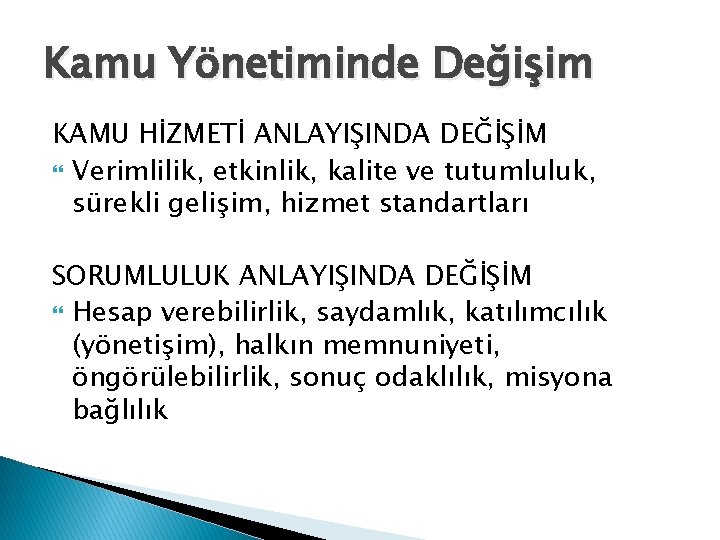 Kamu Yönetiminde Değişim

KAMU HİZMETİ ANLAYIŞINDA DEĞİŞİM

Verimlilik, etkinlik, kalite ve tutumluluk, sürekli gelişim, hizmet standartları

SORUMLULUK ANLAYIŞINDA DEĞİŞİM

Hesap verebilirlik, saydamlık, katılımcılık (yönetişim), halkın memnuniyeti, öngörülebilirlik, sonuç odaklılık, misyona bağlılık